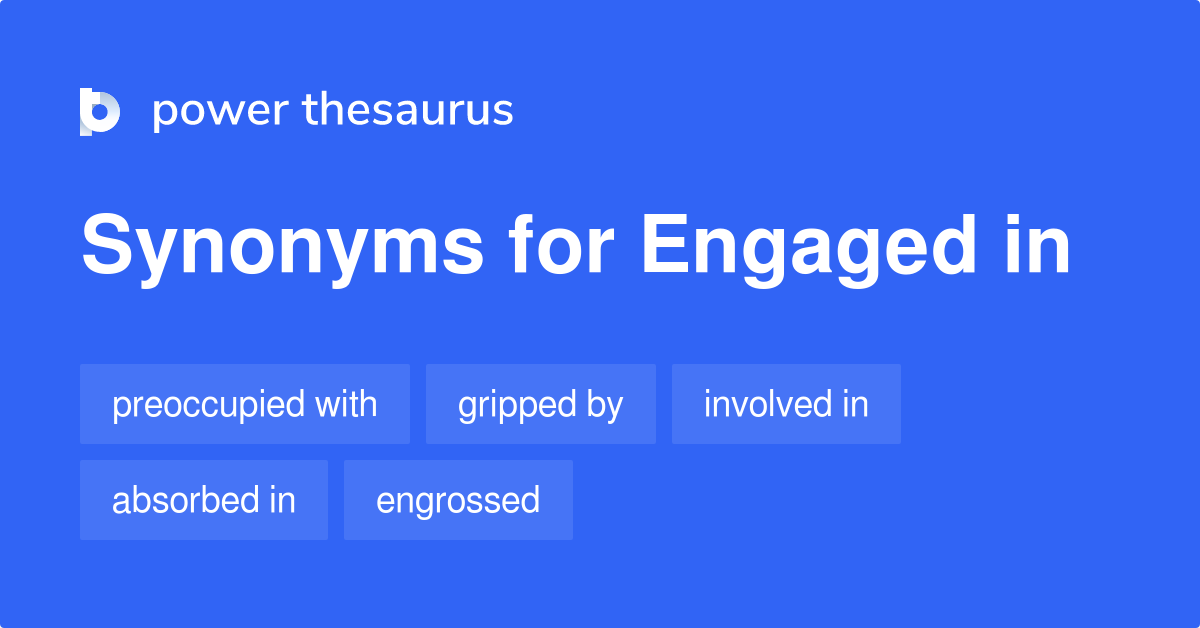 power thesaurus

Synonyms for Engaged in

preoccupied with
gripped by
involved in
absorbed in
engrossed